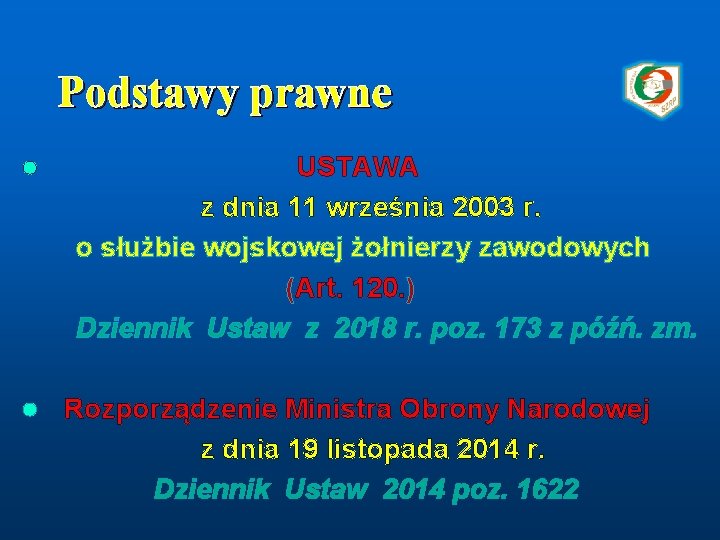 Podstawy prawne

SZRP

USTAWA
z dnia 11 września 2003 r.
o służbie wojskowej żołnierzy zawodowych
(Art. 120.)
Dziennik Ustaw z 2018 r. poz. 173 z późń. zm.

Rozporządzenie Ministra Obrony Narodowej
z dnia 19 listopada 2014 r.
Dziennik Ustaw 2014 poz. 1622